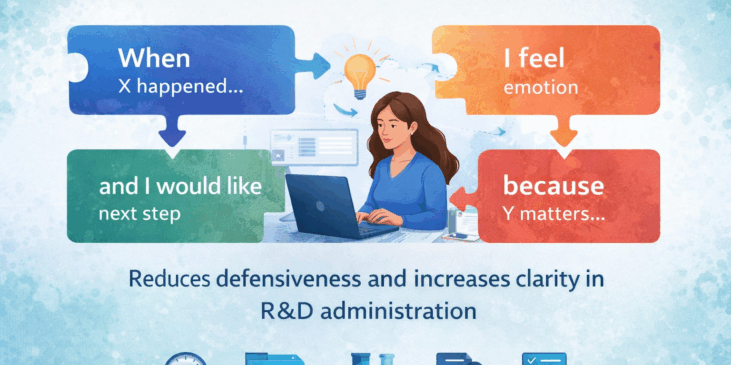 When
X happened...

I feel
emotion

because
Y matters...

and I would like
next step

Reduces defensiveness and increases clarity in R&D administration